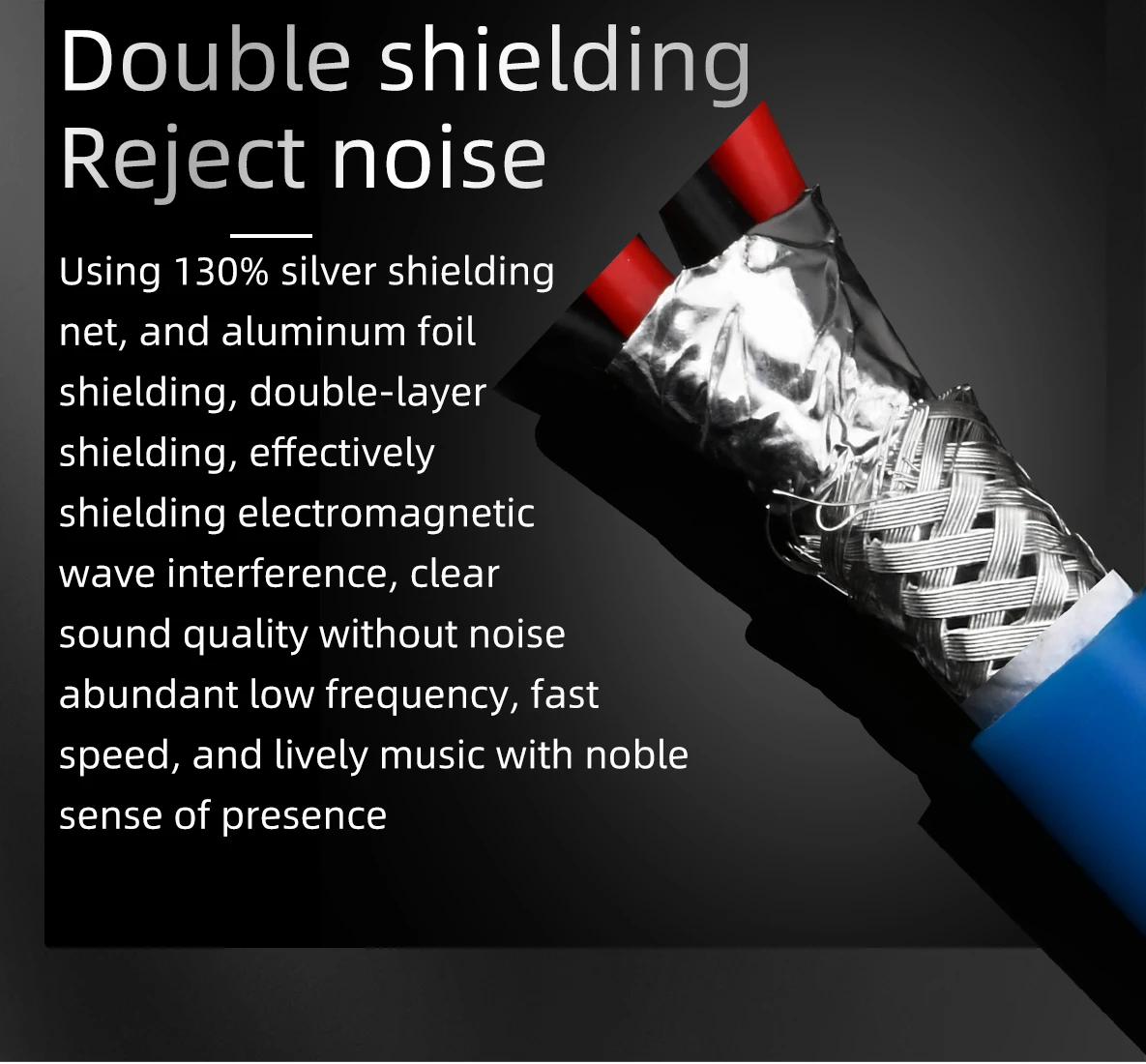 Double shielding
Reject noise

Using 130% silver shielding net, and aluminum foil shielding, double-layer shielding, effectively shielding electromagnetic wave interference, clear sound quality without noise abundant low frequency, fast speed, and lively music with noble sense of presence